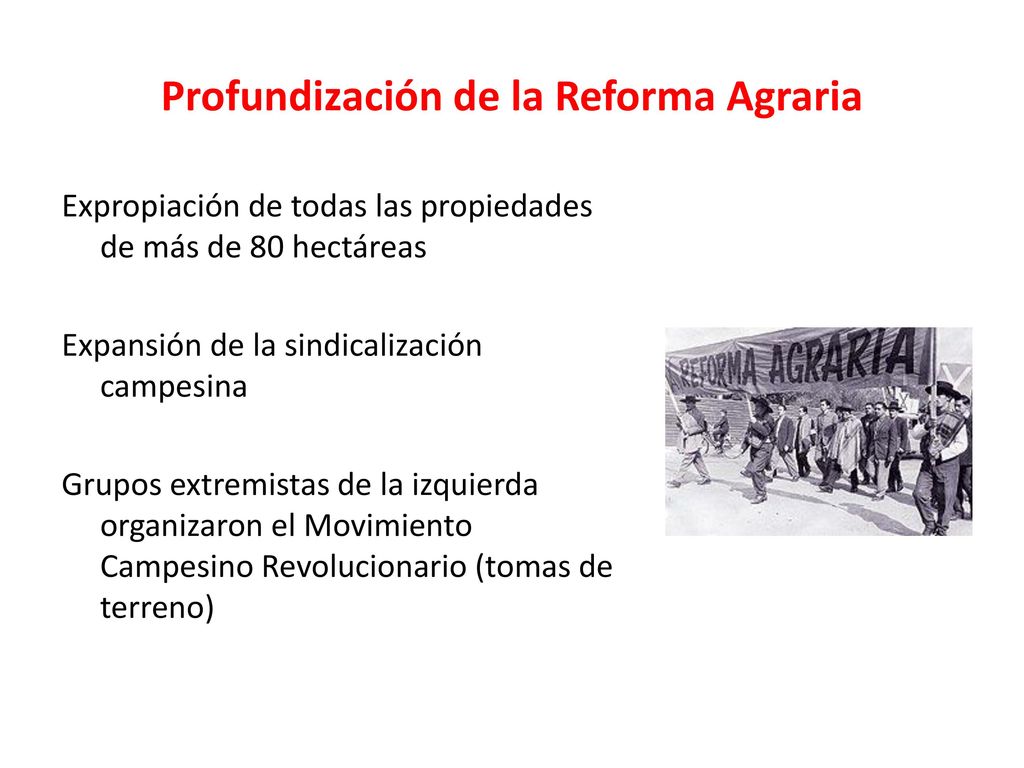 Profundización de la Reforma Agraria

Expropiación de todas las propiedades de más de 80 hectáreas

Expansión de la sindicalización campesina

Grupos extremistas de la izquierda organizaron el Movimiento Campesino Revolucionario (tomas de terreno)

REFORMA AGRARIA